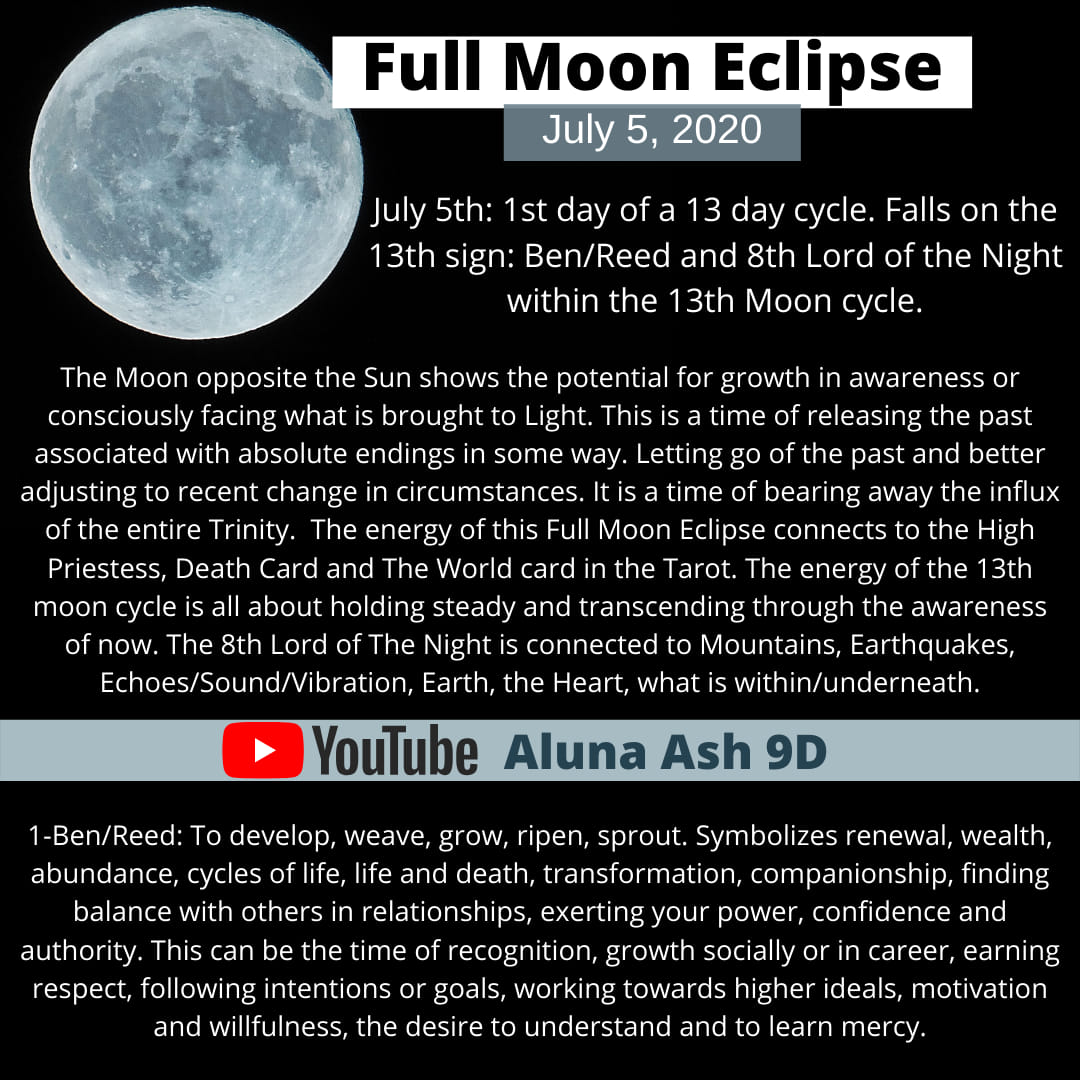 Full Moon Eclipse

July 5, 2020

July 5th: 1st day of a 13 day cycle. Falls on the 13th sign: Ben/Reed and 8th Lord of the Night within the 13th Moon cycle.

The Moon opposite the Sun shows the potential for growth in awareness or consciously facing what is brought to Light. This is a time of releasing the past associated with absolute endings in some way. Letting go of the past and better adjusting to recent change in circumstances. It is a time of bearing away the influx of the entire Trinity. The energy of this Full Moon Eclipse connects to the High Priestess, Death Card and The World card in the Tarot. The energy of the 13th moon cycle is all about holding steady and transcending through the awareness of now. The 8th Lord of The Night is connected to Mountains, Earthquakes, Echoes/Sound/Vibration, Earth, the Heart, what is within/underneath.

YouTube Aluna Ash 9D

1-Ben/Reed: To develop, weave, grow, ripen, sprout. Symbolizes renewal, wealth, abundance, cycles of life, life and death, transformation, companionship, finding balance with others in relationships, exerting your power, confidence and authority. This can be the time of recognition, growth socially or in career, earning respect, following intentions or goals, working towards higher ideals, motivation and willfulness, the desire to understand and to learn mercy.